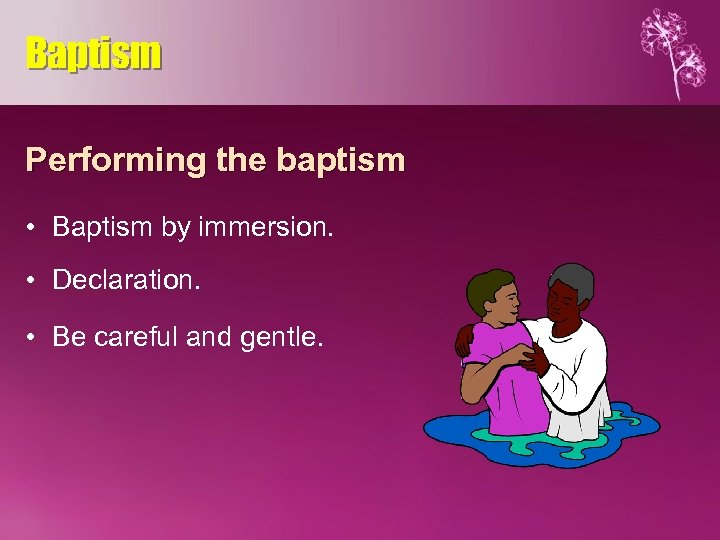 Baptism

Performing the baptism

• Baptism by immersion.

• Declaration.

• Be careful and gentle.